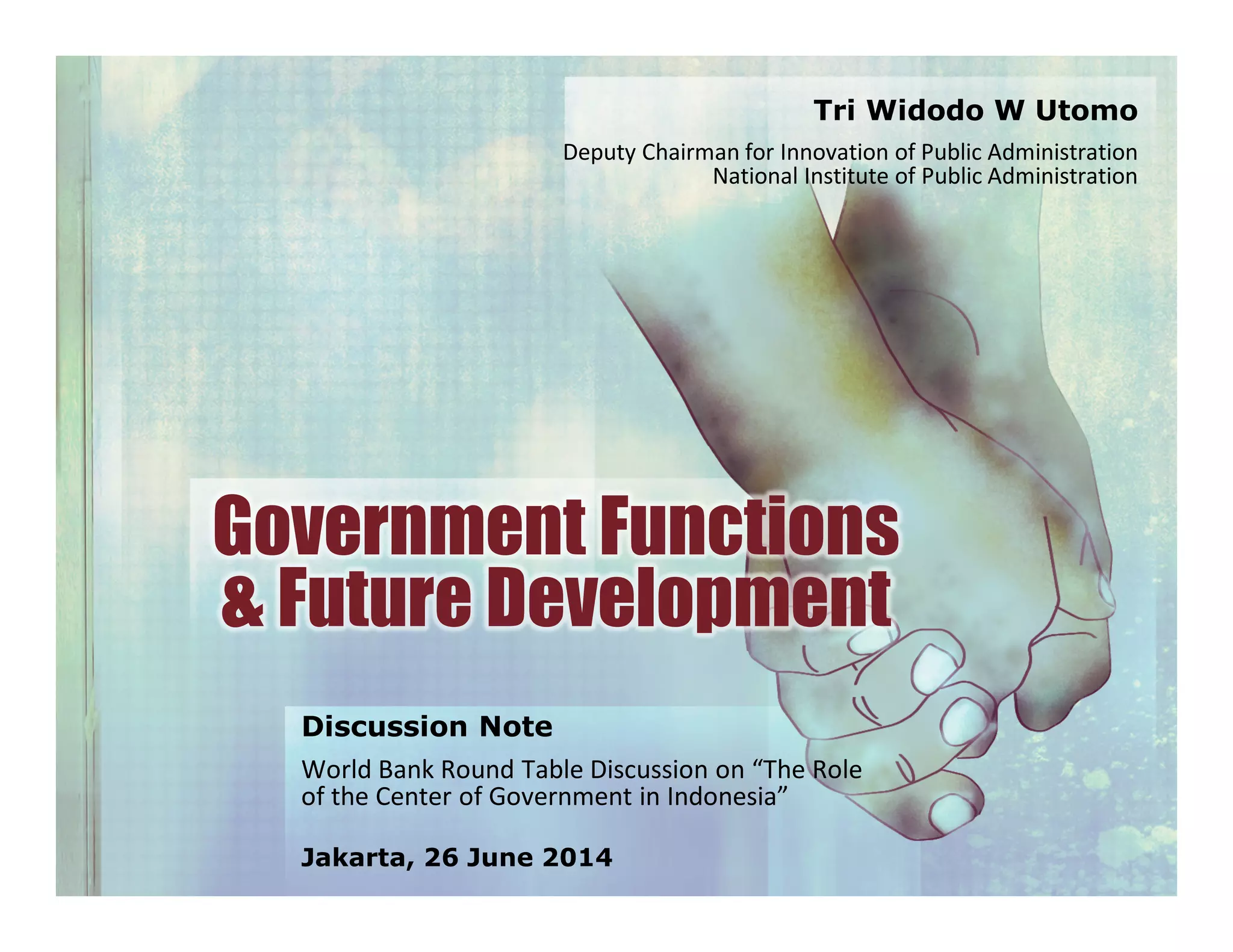 Tri Widodo W Utomo

Deputy Chairman for Innovation of Public Administration
National Institute of Public Administration

Government Functions & Future Development

Discussion Note

World Bank Round Table Discussion on “The Role of the Center of Government in Indonesia”

Jakarta, 26 June 2014